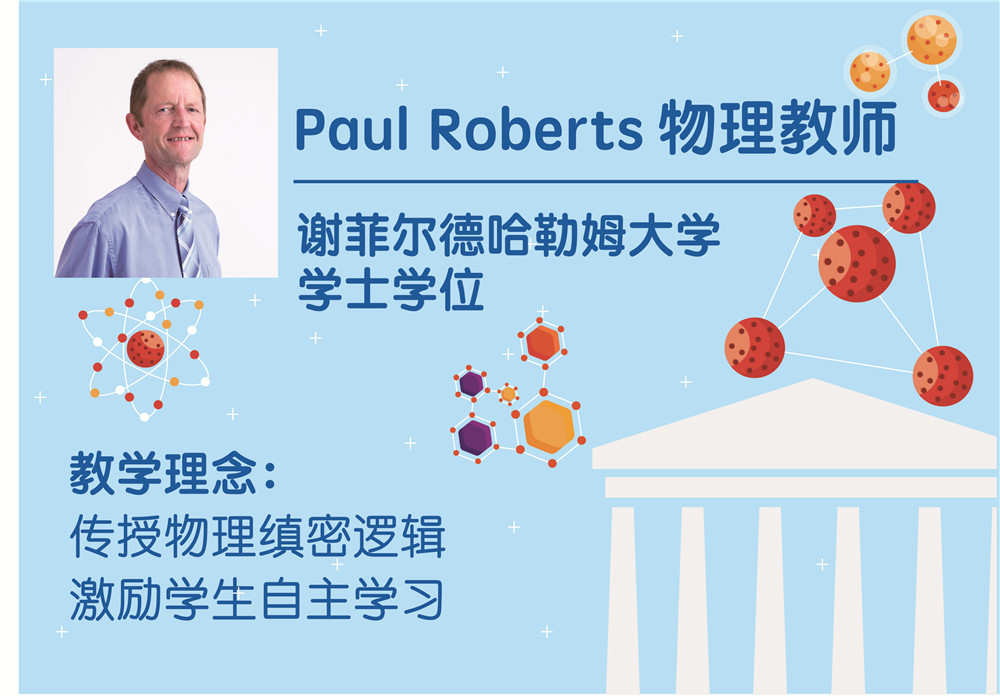 Paul Roberts 物理教师

谢菲尔德哈勒姆大学
学士学位

教学理念：
传授物理缜密逻辑
激励学生自主学习